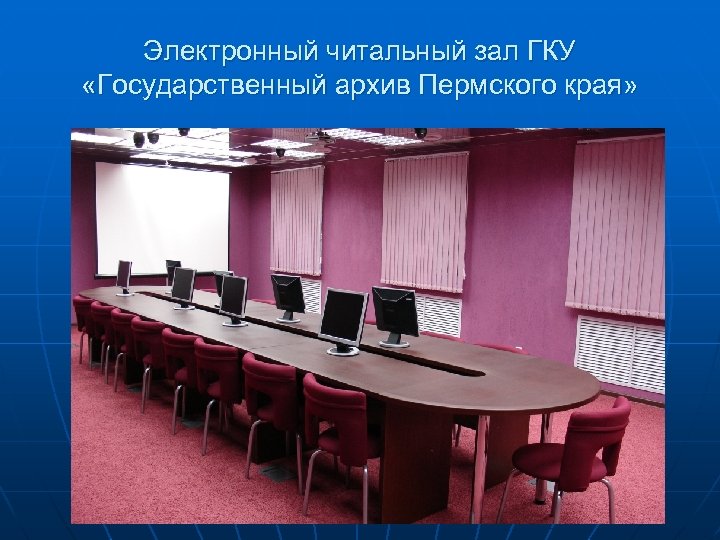 Электронный читальный зал ГКУ «Государственный архив Пермского края»